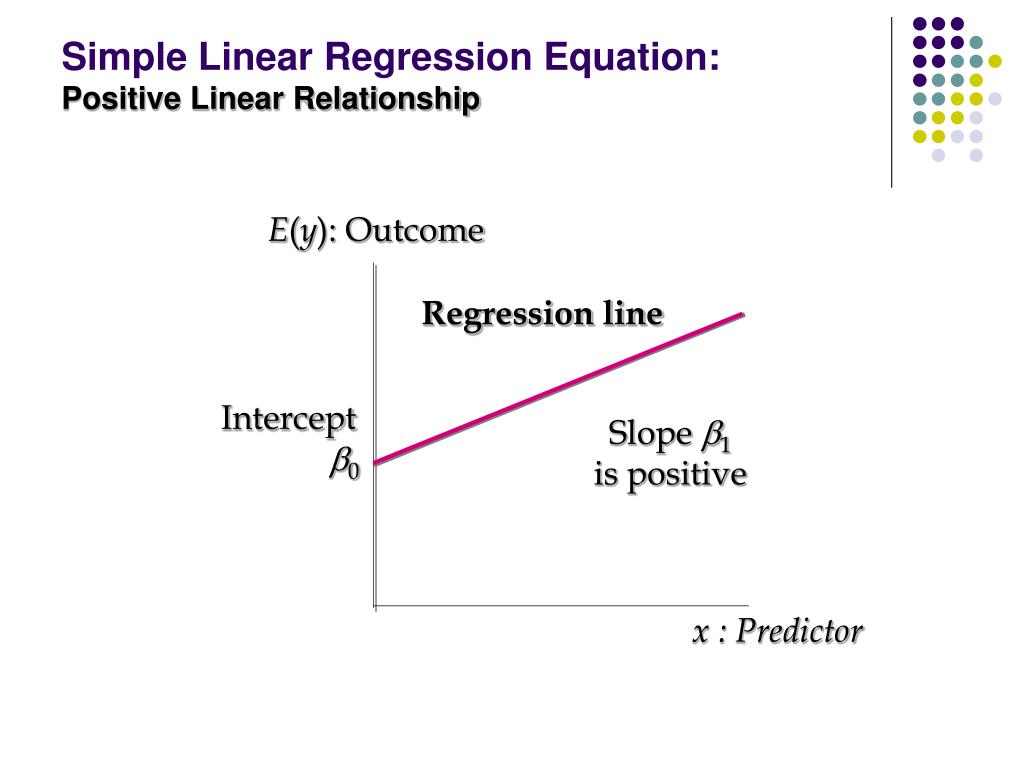 Simple Linear Regression Equation:
Positive Linear Relationship

$E(y)$: Outcome

Regression line

Intercept
$\beta_0$

Slope $\beta_1$
is positive

$x$ : Predictor